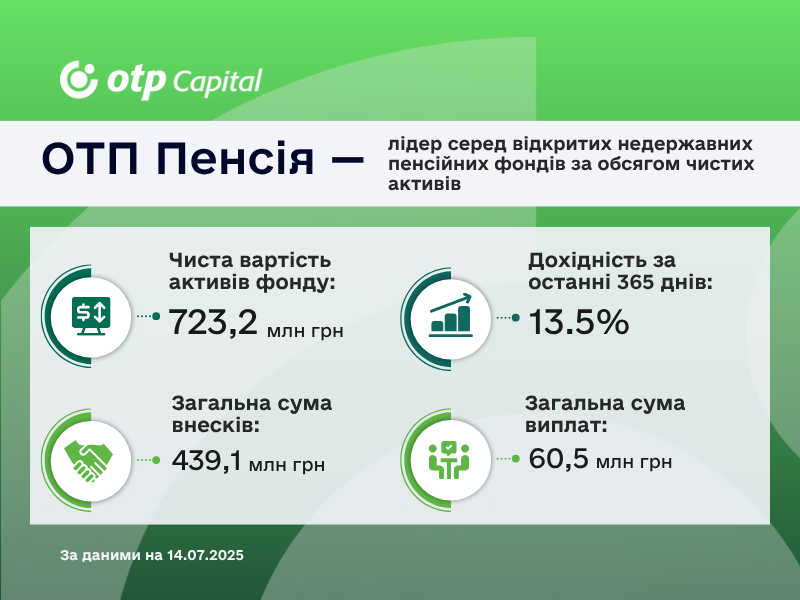 otp Capital

ОТП Пенсія —

лідер серед відкритих недержавних пенсійних фондів за обсягом чистих активів

Чиста вартість активів фонду:

723,2 млн грн

Дохідність за останні 365 днів:

13.5%

Загальна сума внесків:

439,1 млн грн

Загальна сума виплат:

60,5 млн грн

За даними на 14.07.2025